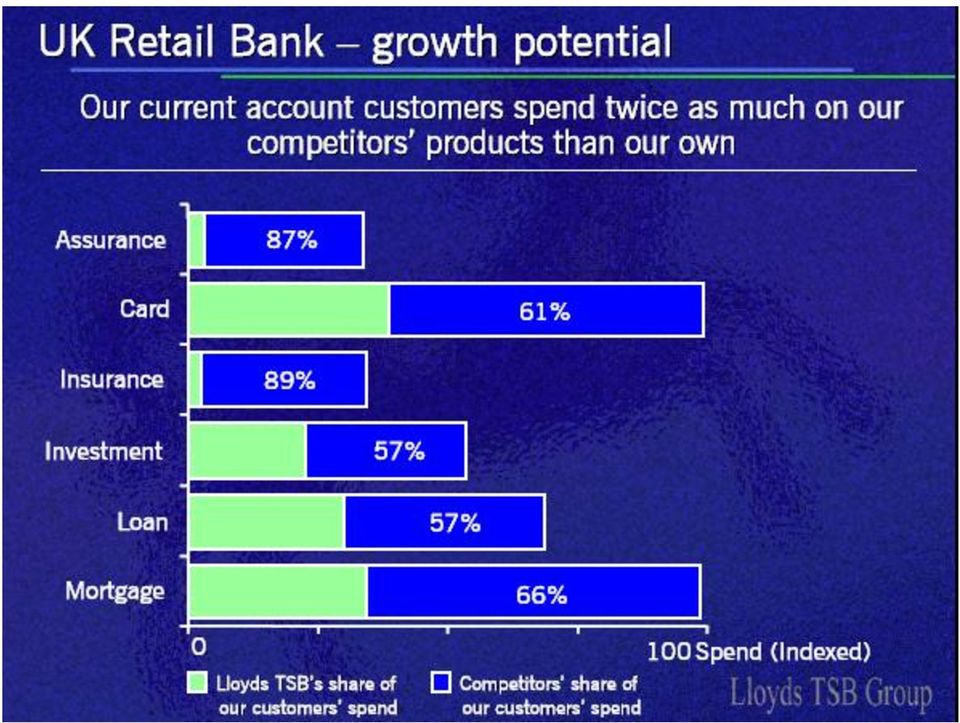 UK Retail Bank – growth potential

Our current account customers spend twice as much on our competitors' products than our own

Assurance 87%
Card 61%
Insurance 89%
Investment 57%
Loan 57%
Mortgage 66%

0
100 Spend (Indexed)

Lloyds TSB's share of our customers' spend
Competitors' share of our customers' spend

Lloyds TSB Group